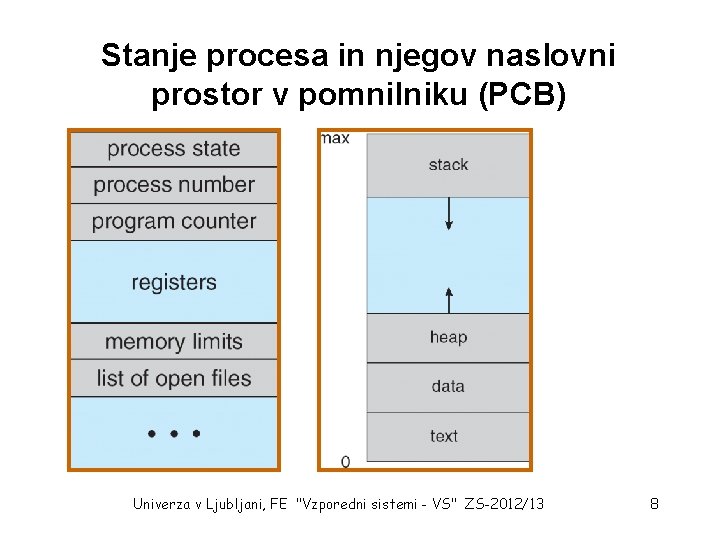 Stanje procesa in njegov naslovni prostor v pomnilniku (PCB)

process state
process number
program counter
registers
memory limits
list of open files
• • •

max
stack
heap
data
text
0

Univerza v Ljubljani, FE "Vzporedni sistemi - VS" ZS-2012/13 8